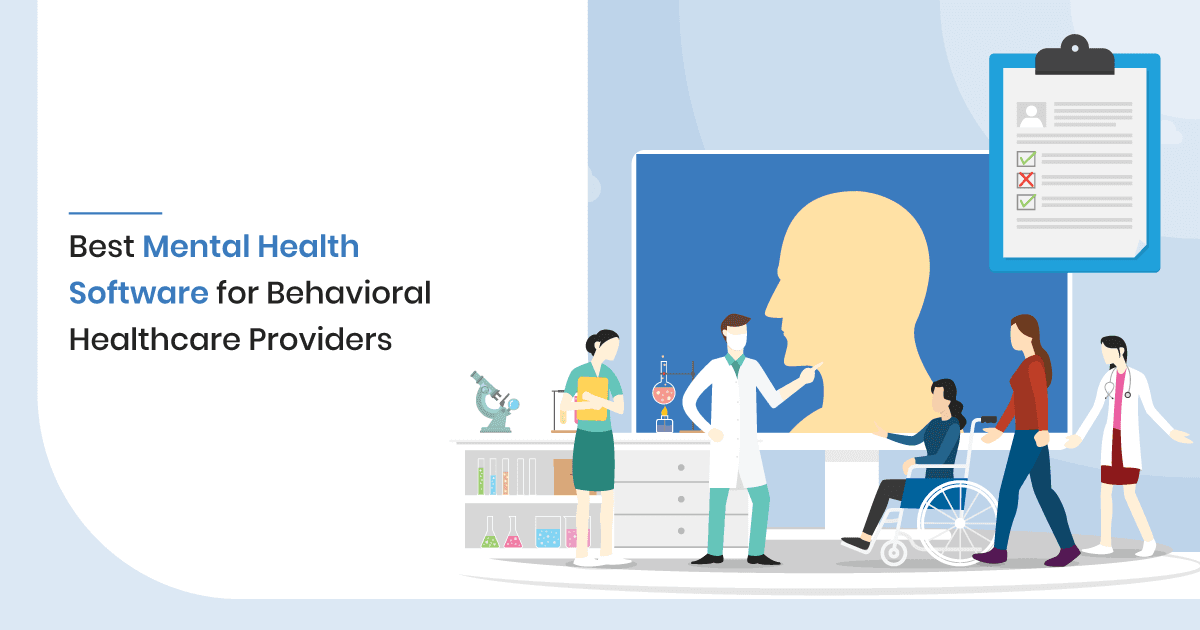 Best Mental Health Software for Behavioral Healthcare Providers